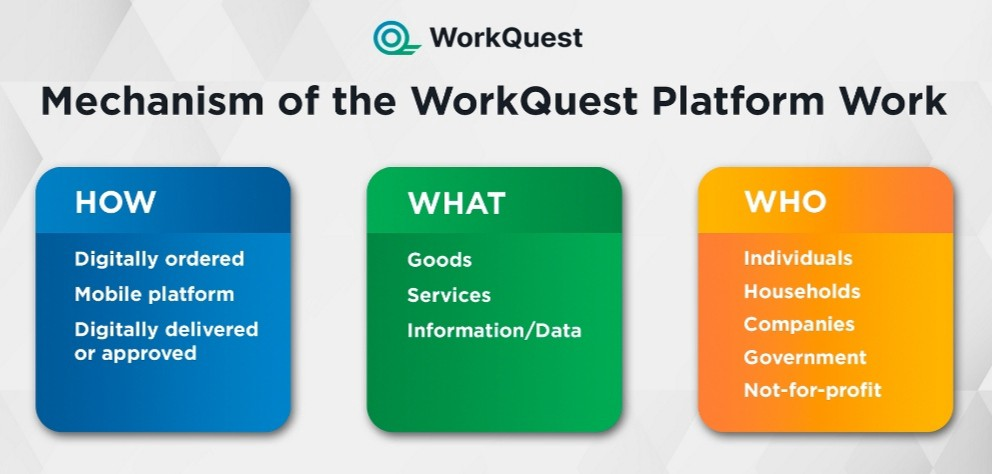 WorkQuest

Mechanism of the WorkQuest Platform Work

HOW

Digitally ordered
Mobile platform
Digitally delivered or approved

WHAT

Goods
Services
Information/Data

WHO

Individuals
Households
Companies
Government
Not-for-profit